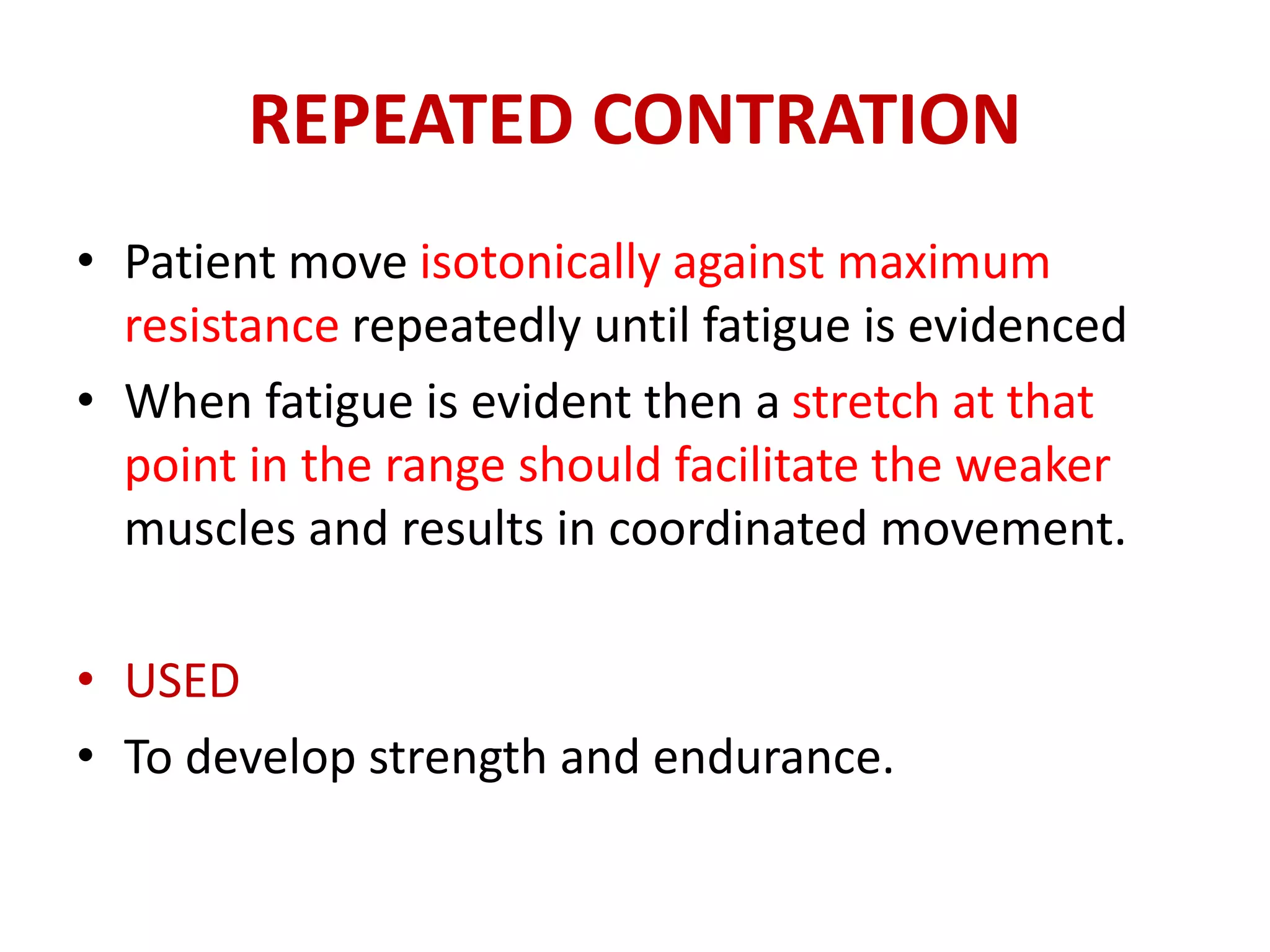 REPEATED CONTRATION

• Patient move isotonically against maximum resistance repeatedly until fatigue is evidenced

• When fatigue is evident then a stretch at that point in the range should facilitate the weaker muscles and results in coordinated movement.

• USED

• To develop strength and endurance.